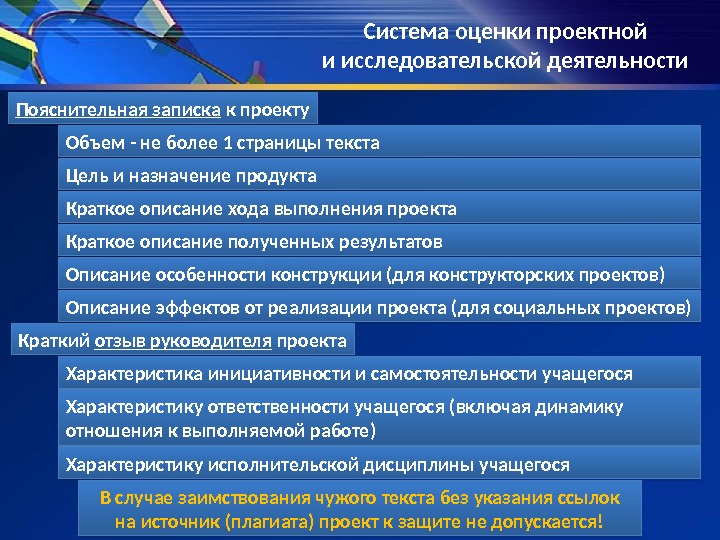 Система оценки проектной и исследовательской деятельности

Пояснительная записка к проекту

Объем - не более 1 страницы текста

Цель и назначение продукта

Краткое описание хода выполнения проекта

Краткое описание полученных результатов

Описание особенности конструкции (для конструкторских проектов)

Описание эффектов от реализации проекта (для социальных проектов)

Краткий отзыв руководителя проекта

Характеристика инициативности и самостоятельности учащегося

Характеристику ответственности учащегося (включая динамику отношения к выполняемой работе)

Характеристику исполнительской дисциплины учащегося

В случае заимствования чужого текста без указания ссылок на источник (плагиата) проект к защите не допускается!